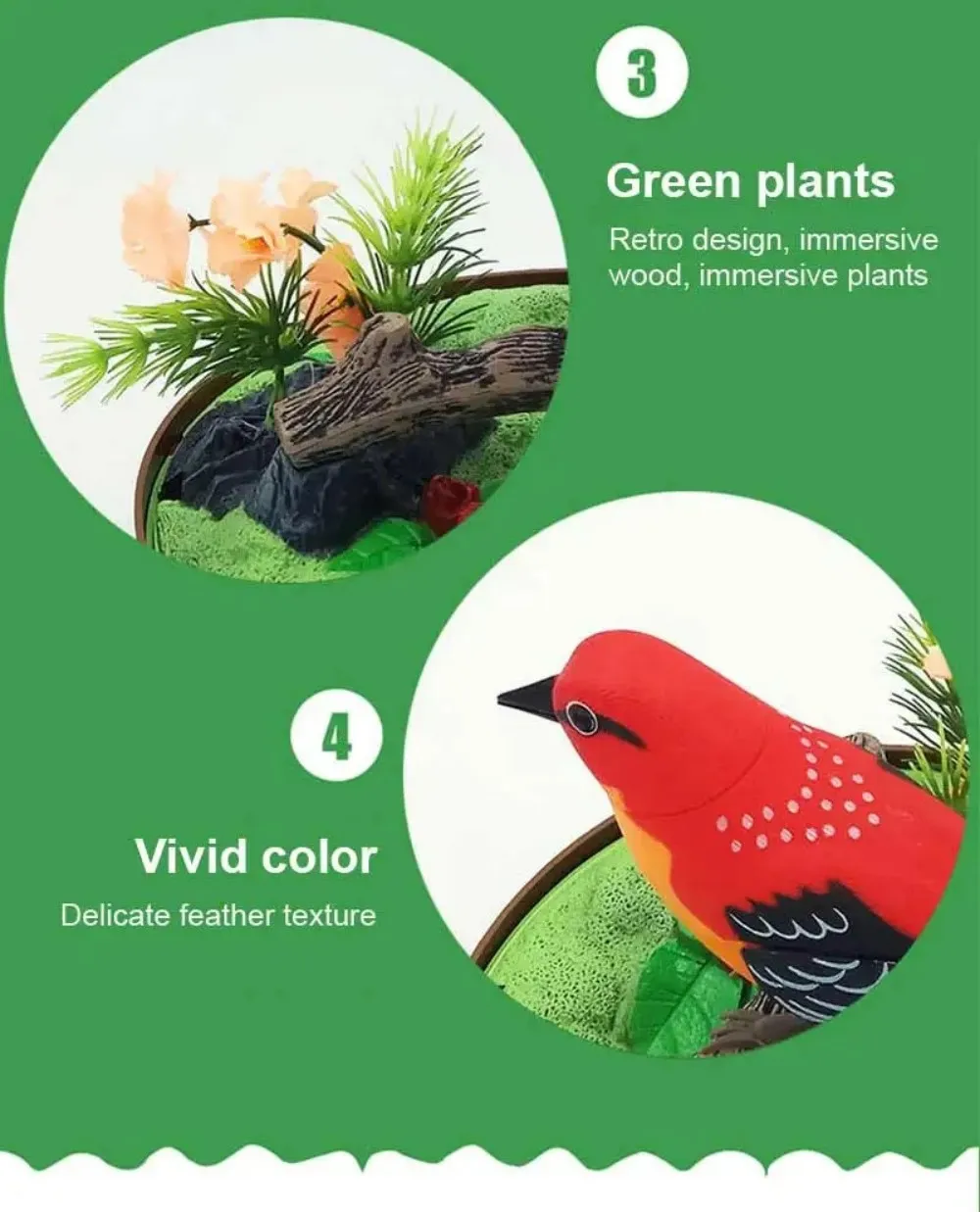 3

Green plants

Retro design, immersive wood, immersive plants

4

Vivid color

Delicate feather texture